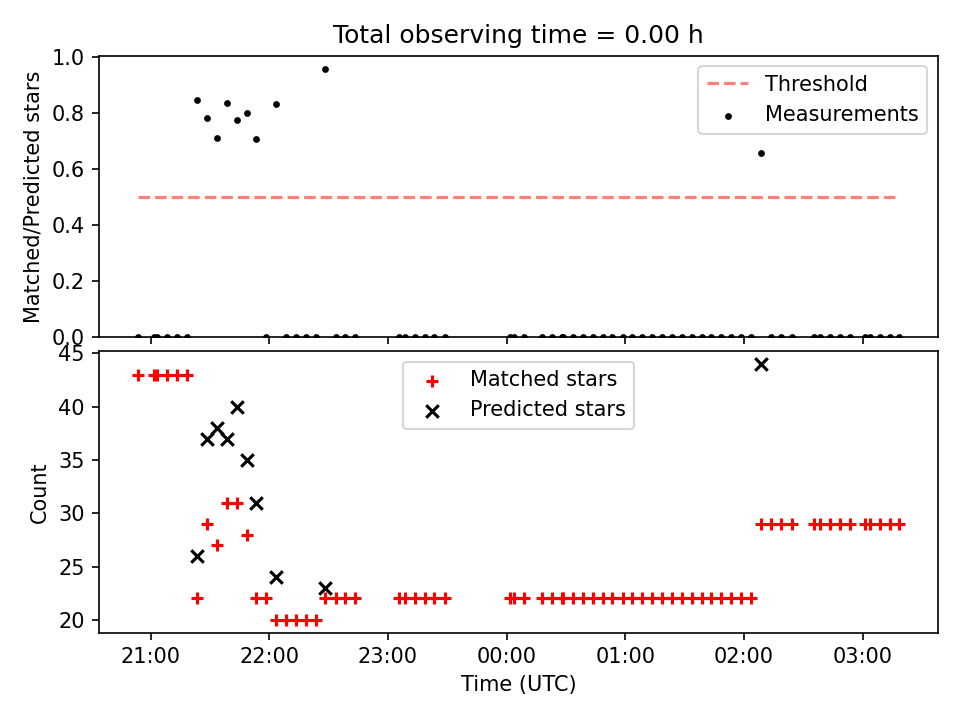 Total observing time = 0.00 h

Matched/Predicted stars

1.0
0.8
0.6
0.4
0.2
0.0

Threshold
Measurements

Count

45
40
35
30
25
20

Matched stars
Predicted stars

21:00
22:00
23:00
00:00
01:00
02:00
03:00

Time (UTC)